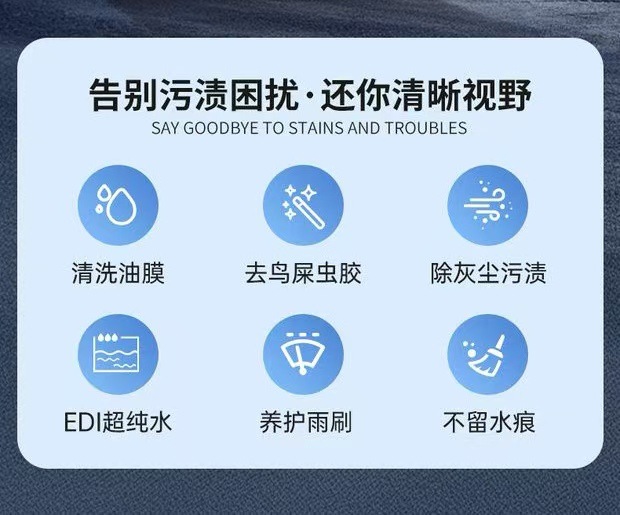 告别污渍困扰·还你清晰视野
SAY GOODBYE TO STAINS AND TROUBLES

清洗油膜

去鸟屎虫胶

除灰尘污渍

EDI超纯水

养护雨刷

不留水痕